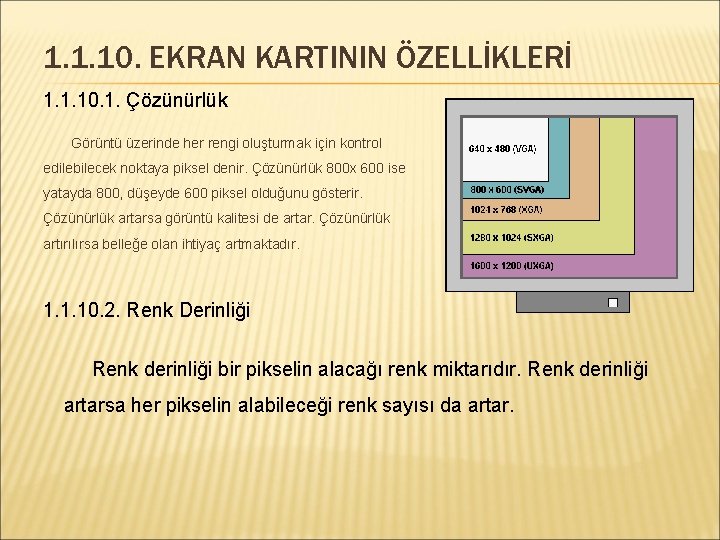 1.1.10. EKRAN KARTININ ÖZELLİKLERİ

1.1.10.1. Çözünürlük

Görüntü üzerinde her rengi oluşturmak için kontrol edilebilecek noktaya piksel denir. Çözünürlük 800x 600 ise yatayda 800, düşeyde 600 piksel olduğunu gösterir. Çözünürlük artarsa görüntü kalitesi de artar. Çözünürlük artırılırsa belleğe olan ihtiyaç artmaktadır.

640 x 480 (VGA)
800 x 600 (SVGA)
1024 x 768 (XGA)
1280 x 1024 (SXGA)
1600 x 1200 (UXGA)

1.1.10.2. Renk Derinliği

Renk derinliği bir pikselin alacağı renk miktarıdır. Renk derinliği artarsa her pikselin alabileceği renk sayısı da artar.